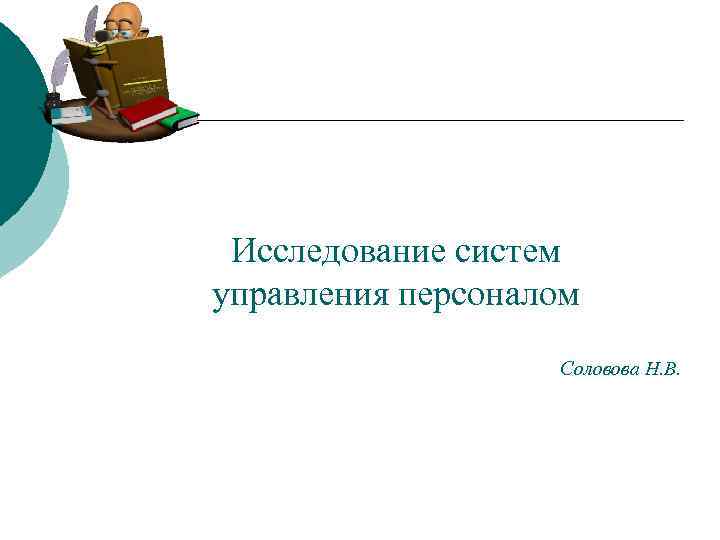 Исследование систем управления персоналом

Соловова Н.В.